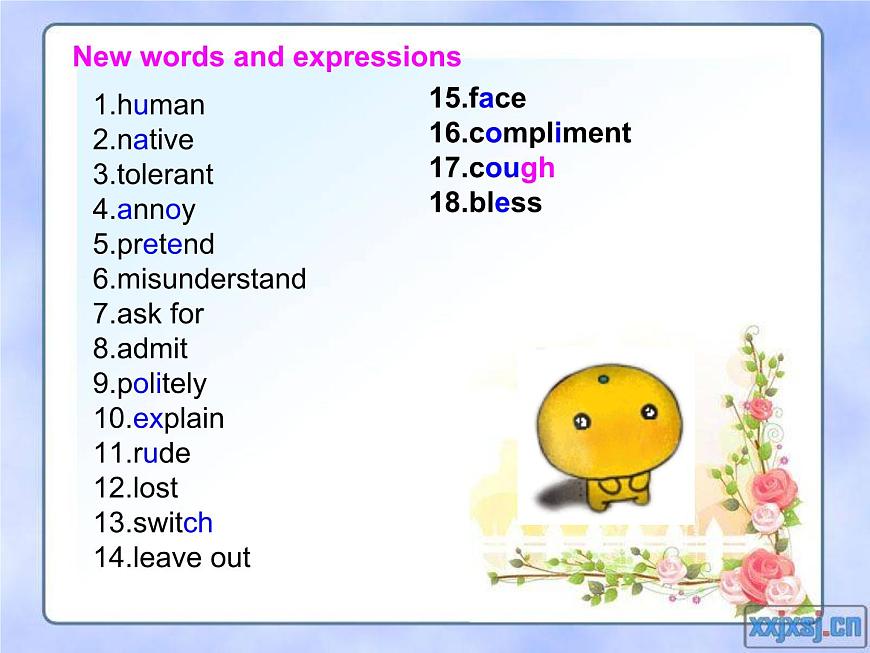 New words and expressions

1.human
2.native
3.tolerant
4.annoy
5.pretend
6.misunderstand
7.ask for
8.admit
9.politely
10.explain
11.rude
12.lost
13.switch
14.leave out

15.face
16.compliment
17.cough
18.bless

xxjxsj.cn